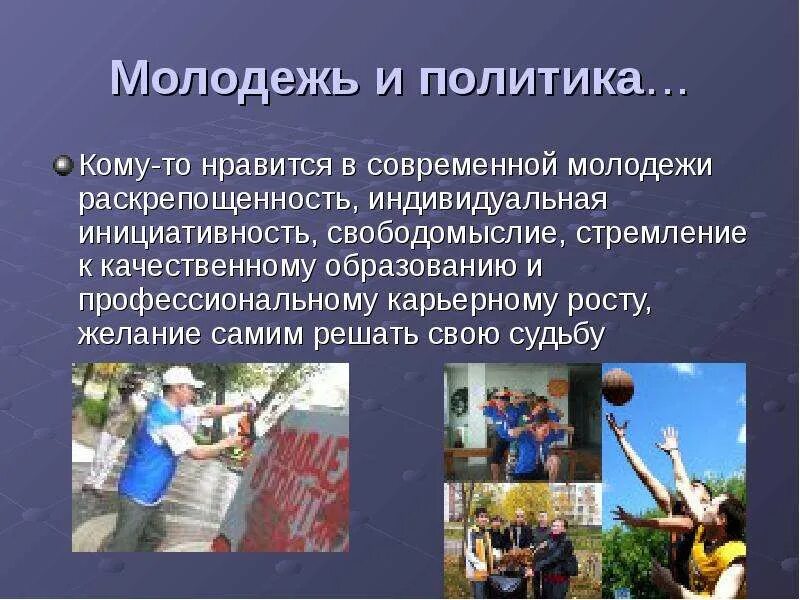 Молодежь и политика…

Кому-то нравится в современной молодежи раскрепощенность, индивидуальная инициативность, свободомыслие, стремление к качественному образованию и профессиональному карьерному росту, желание самим решать свою судьбу